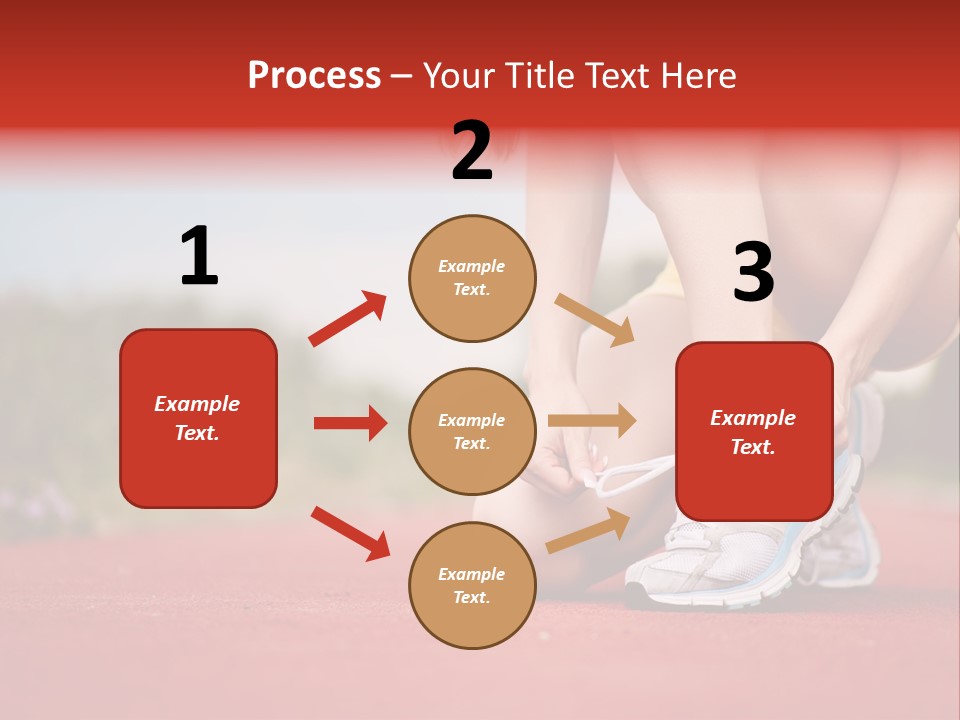 Process – Your Title Text Here

1

Example Text.

2

Example Text.

Example Text.

Example Text.

3

Example Text.